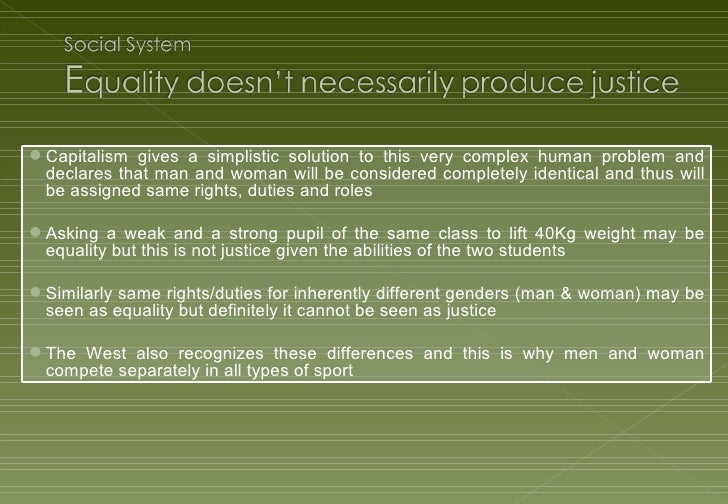 Social System

Equality doesn't necessarily produce justice

- Capitalism gives a simplistic solution to this very complex human problem and declares that man and woman will be considered completely identical and thus will be assigned same rights, duties and roles

- Asking a weak and a strong pupil of the same class to lift 40Kg weight may be equality but this is not justice given the abilities of the two students

- Similarly same rights/duties for inherently different genders (man & woman) may be seen as equality but definitely it cannot be seen as justice

- The West also recognizes these differences and this is why men and woman compete separately in all types of sport